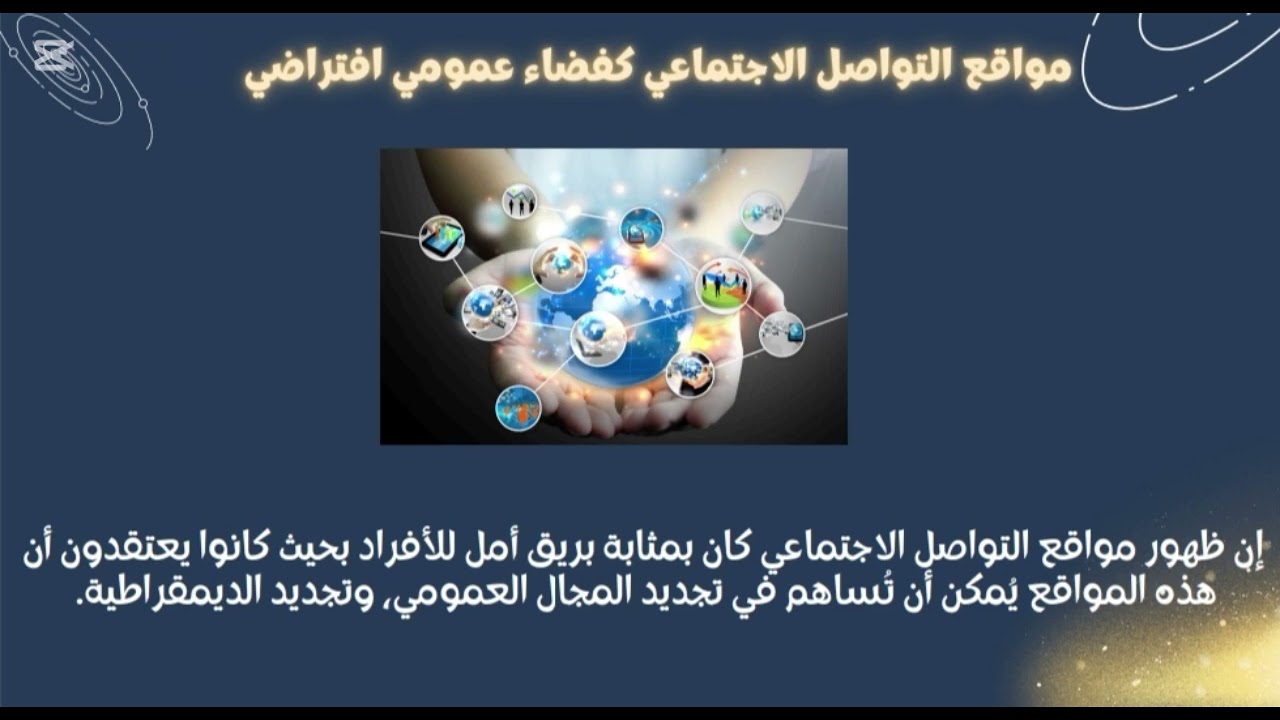 مواقع التواصل الاجتماعي كفضاء عمومي افتراضي

إن ظهور مواقع التواصل الاجتماعي كان بمثابة بريق أمل للأفراد بحيث كانوا يعتقدون أن هذه المواقع يُمكن أن تُساهم في تجديد المجال العمومي، وتجديد الديمقراطية.